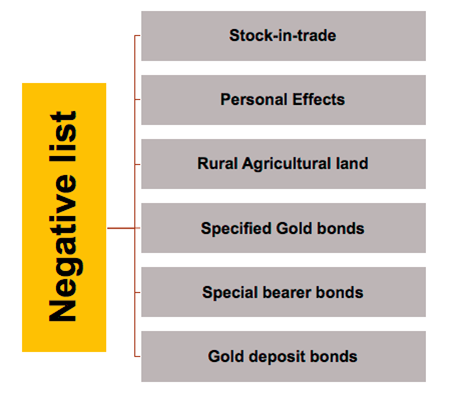 Negative list

Stock-in-trade

Personal Effects

Rural Agricultural land

Specified Gold bonds

Special bearer bonds

Gold deposit bonds